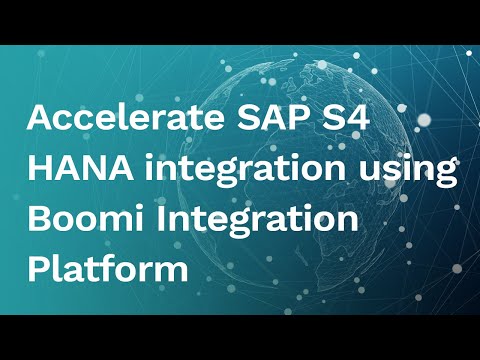 Accelerate SAP S4 HANA integration using Boomi Integration Platform